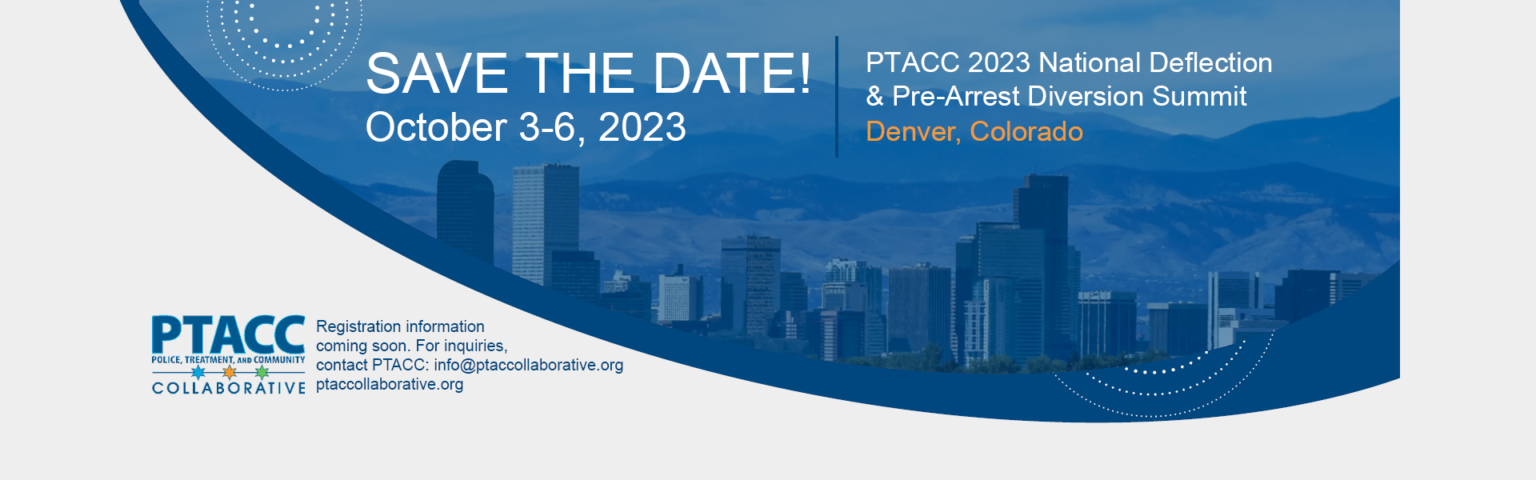 SAVE THE DATE!
October 3-6, 2023

PTACC 2023 National Deflection & Pre-Arrest Diversion Summit
Denver, Colorado

PTACC
POLICE, TREATMENT, AND COMMUNITY
COLLABORATIVE

Registration information coming soon. For inquiries, contact PTACC: info@ptaccollaborative.org
ptaccollaborative.org